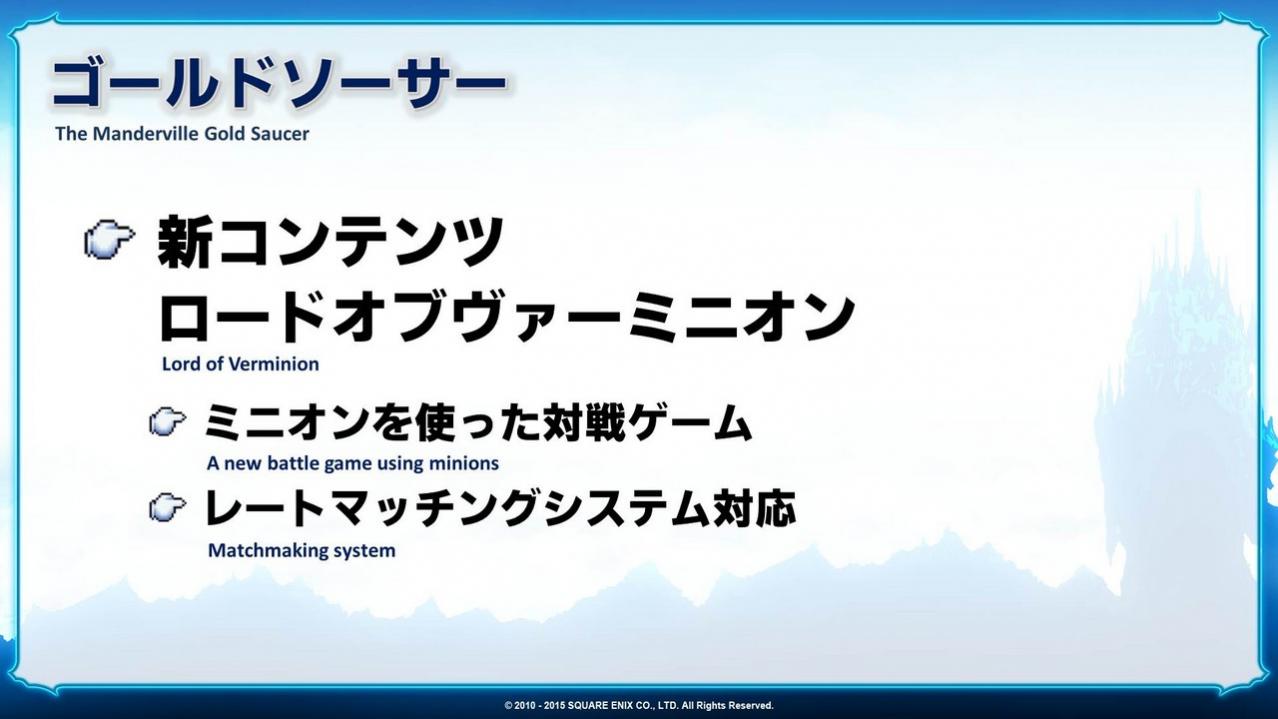 ゴールドソーサー
The Manderville Gold Saucer

新コンテンツ
ロードオブヴァーミニオン
Lord of Verminion

ミニオンを使った対戦ゲーム
A new battle game using minions

レートマッチングシステム対応
Matchmaking system

© 2010 - 2015 SQUARE ENIX CO., LTD. All Rights Reserved.